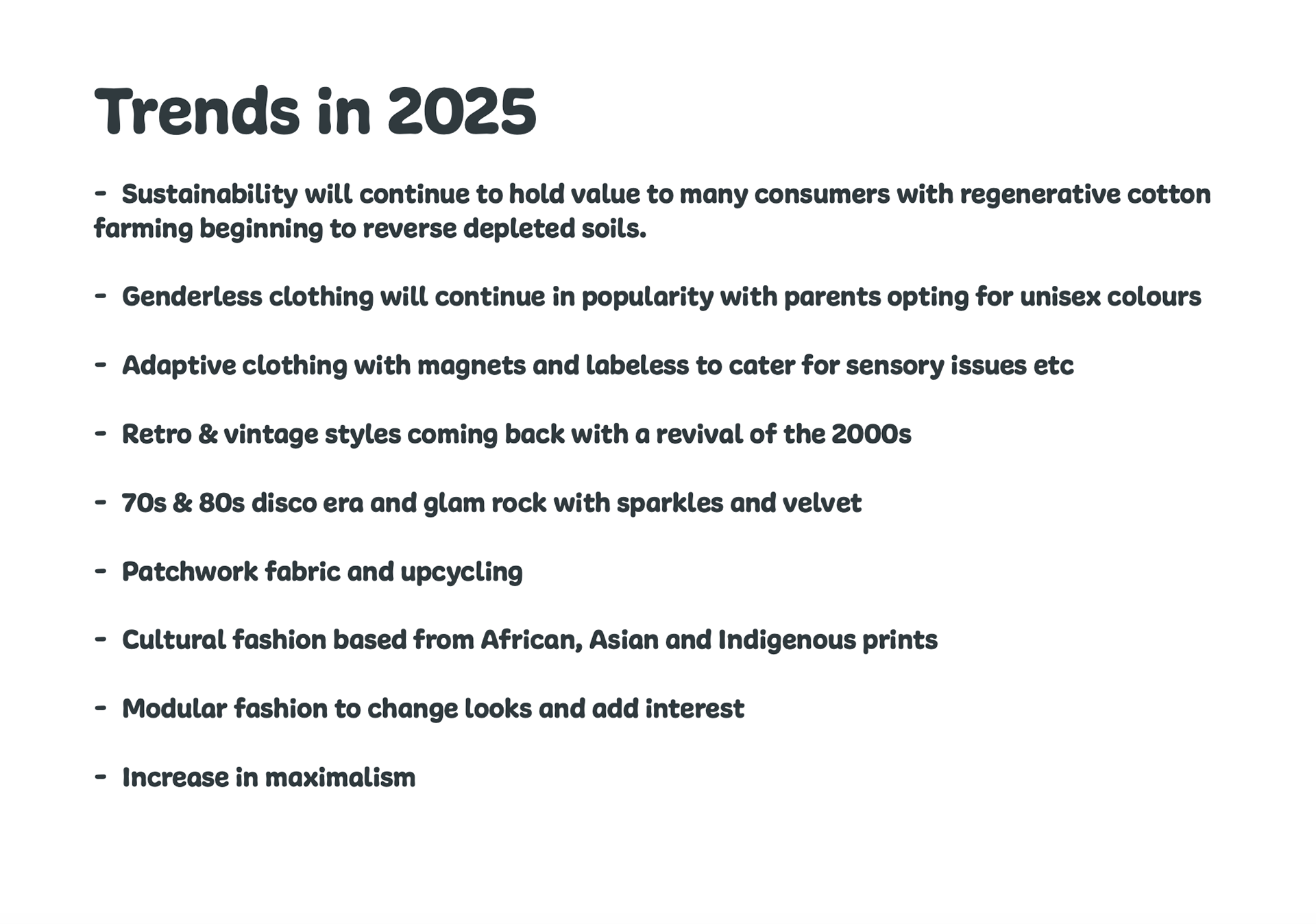 Trends in 2025

- Sustainability will continue to hold value to many consumers with regenerative cotton farming beginning to reverse depleted soils.

- Genderless clothing will continue in popularity with parents opting for unisex colours

- Adaptive clothing with magnets and labeless to cater for sensory issues etc

- Retro & vintage styles coming back with a revival of the 2000s

- 70s & 80s disco era and glam rock with sparkles and velvet

- Patchwork fabric and upcycling

- Cultural fashion based from African, Asian and Indigenous prints

- Modular fashion to change looks and add interest

- Increase in maximalism